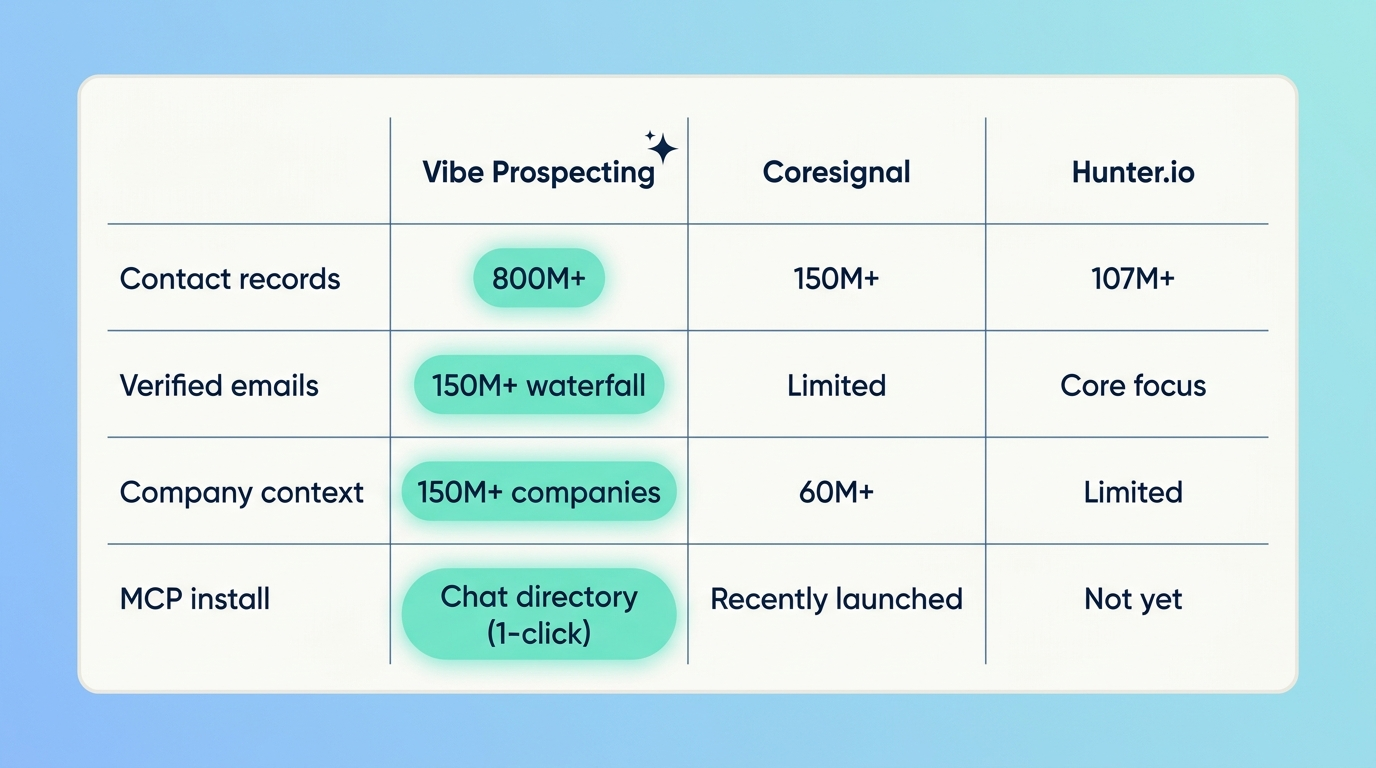 | | Vibe Prospecting | Coresignal | Hunter.io |
|---|---|---|---|
| Contact records | 800M+ | 150M+ | 107M+ |
| Verified emails | 150M+ waterfall | Limited | Core focus |
| Company context | 150M+ companies | 60M+ | Limited |
| MCP install | Chat directory (1-click) | Recently launched | Not yet |